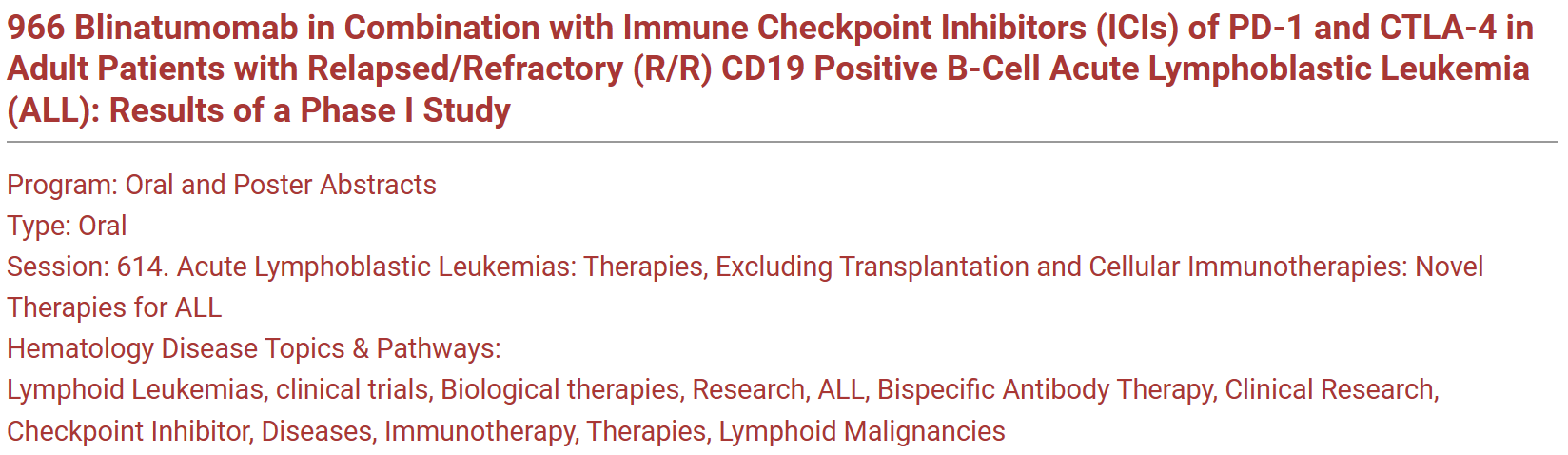 966 Blinatumomab in Combination with Immune Checkpoint Inhibitors (ICIs) of PD-1 and CTLA-4 in Adult Patients with Relapsed/Refractory (R/R) CD19 Positive B-Cell Acute Lymphoblastic Leukemia (ALL): Results of a Phase I Study

Program: Oral and Poster Abstracts
Type: Oral
Session: 614. Acute Lymphoblastic Leukemias: Therapies, Excluding Transplantation and Cellular Immunotherapies: Novel Therapies for ALL
Hematology Disease Topics & Pathways:
Lymphoid Leukemias, clinical trials, Biological therapies, Research, ALL, Bispecific Antibody Therapy, Clinical Research, Checkpoint Inhibitor, Diseases, Immunotherapy, Therapies, Lymphoid Malignancies